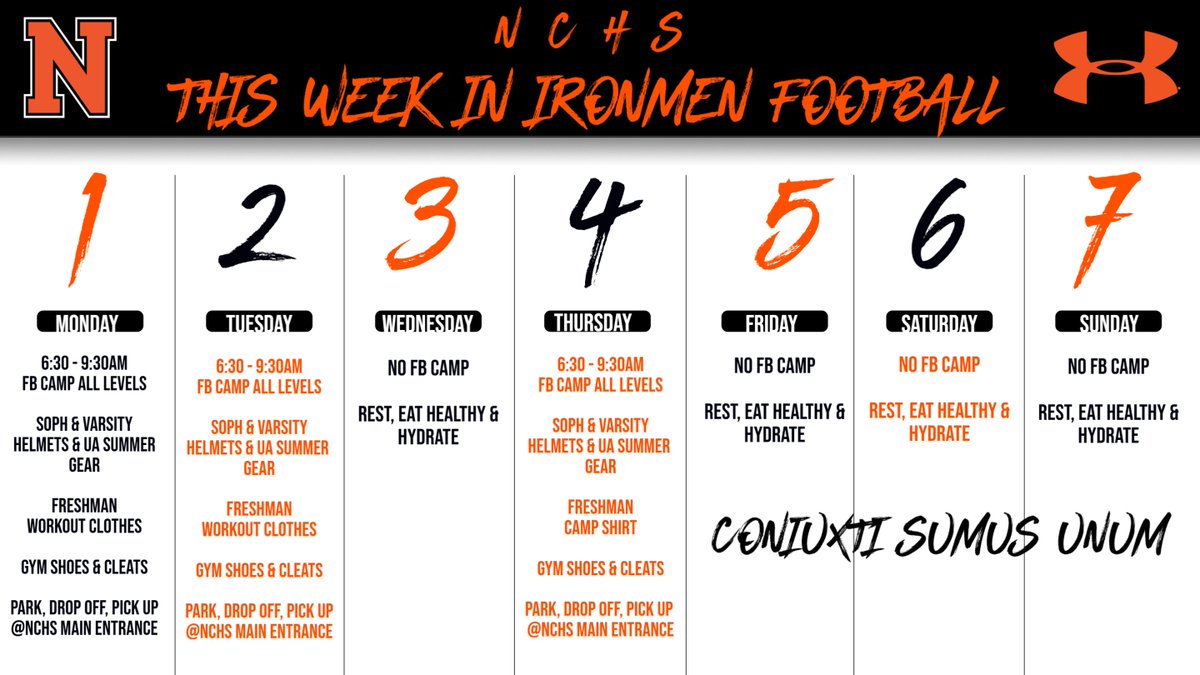 N

NCHS
THIS WEEK IN IRONMEN FOOTBALL

1

MONDAY

6:30 - 9:30AM
FB CAMP ALL LEVELS

SOPH & VARSITY HELMETS & UA SUMMER GEAR

FRESHMAN WORKOUT CLOTHES

GYM SHOES & CLEATS

PARK, DROP OFF, PICK UP @NCHS MAIN ENTRANCE

2

TUESDAY

6:30 - 9:30AM
FB CAMP ALL LEVELS

SOPH & VARSITY HELMETS & UA SUMMER GEAR

FRESHMAN WORKOUT CLOTHES

GYM SHOES & CLEATS

PARK, DROP OFF, PICK UP @NCHS MAIN ENTRANCE

3

WEDNESDAY

NO FB CAMP

REST, EAT HEALTHY & HYDRATE

4

THURSDAY

6:30 - 9:30AM
FB CAMP ALL LEVELS

SOPH & VARSITY HELMETS & UA SUMMER GEAR

FRESHMAN CAMP SHIRT

GYM SHOES & CLEATS

PARK, DROP OFF, PICK UP @NCHS MAIN ENTRANCE

5

FRIDAY

NO FB CAMP

REST, EAT HEALTHY & HYDRATE

6

SATURDAY

NO FB CAMP

REST, EAT HEALTHY & HYDRATE

7

SUNDAY

NO FB CAMP

REST, EAT HEALTHY & HYDRATE

CONIUXTI SUMUS UNUM